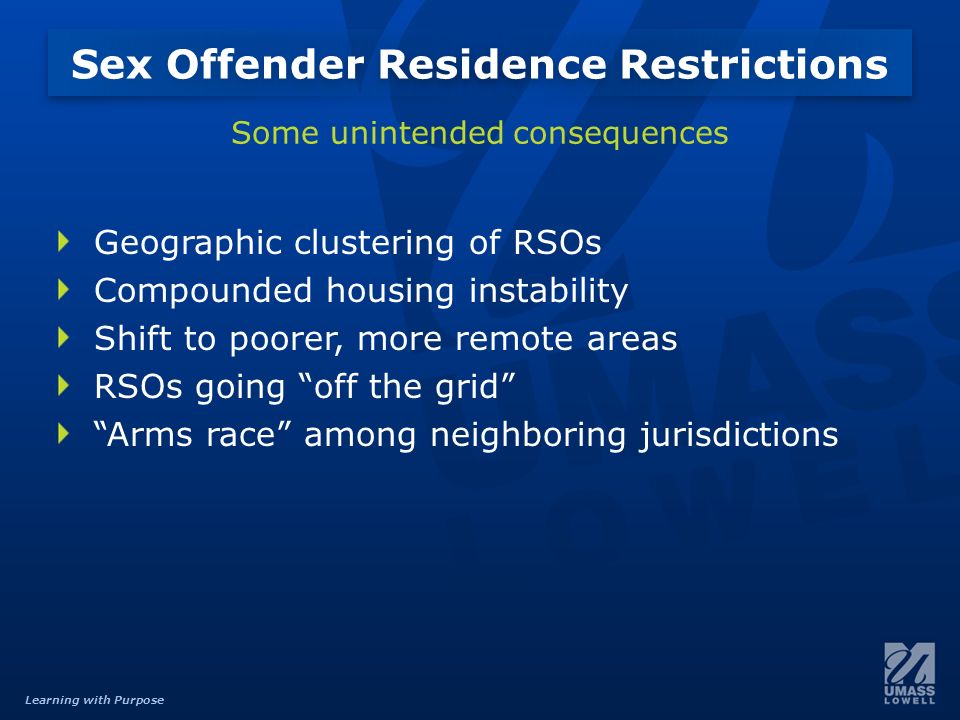 Sex Offender Residence Restrictions

Some unintended consequences

Geographic clustering of RSOs
Compounded housing instability
Shift to poorer, more remote areas
RSOs going “off the grid”
“Arms race” among neighboring jurisdictions

Learning with Purpose

UMASS LOWELL